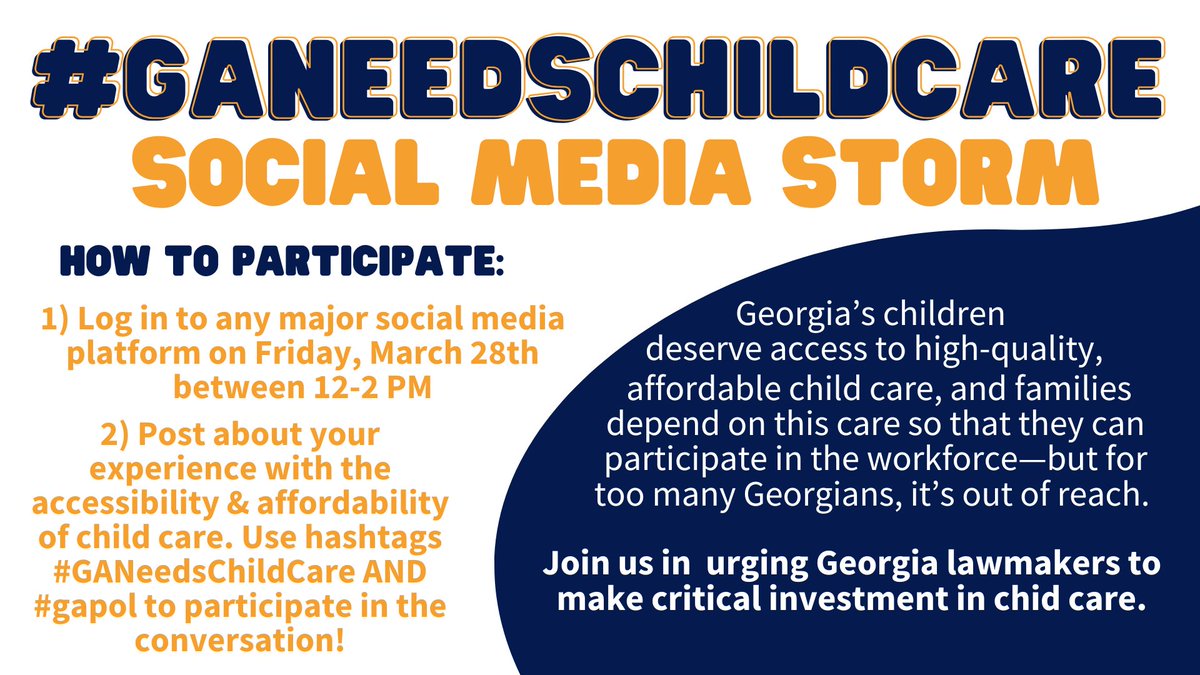 #GANEEDSCHILDCARE
SOCIAL MEDIA STORM

HOW TO PARTICIPATE:

1) Log in to any major social media platform on Friday, March 28th between 12-2 PM

2) Post about your experience with the accessibility & affordability of child care. Use hashtags #GANeedsChildCare AND #gapol to participate in the conversation!

Georgia's children deserve access to high-quality, affordable child care, and families depend on this care so that they can participate in the workforce—but for too many Georgians, it's out of reach.

Join us in urging Georgia lawmakers to make critical investment in chid care.